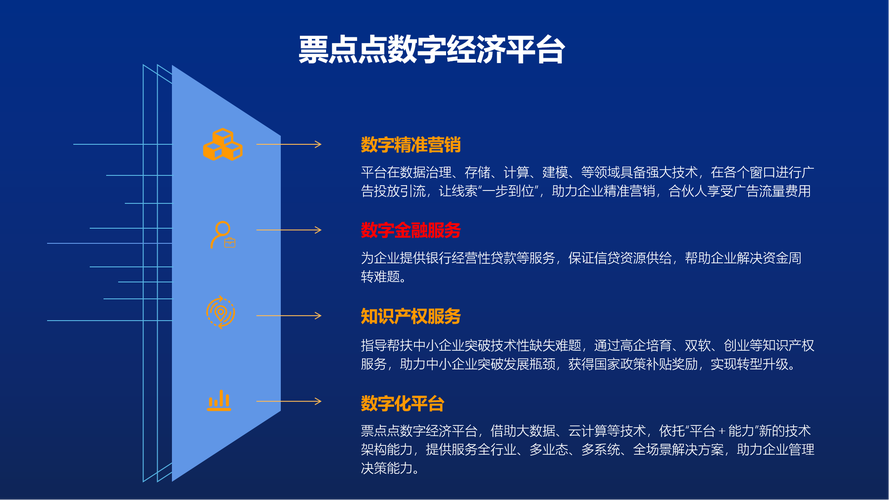 票点点数字经济平台

数字精准营销

平台在数据治理、存储、计算、建模、等领域具备强大技术，在各个窗口进行广告投放引流，让线索“一步到位”，助力企业精准营销，合伙人享受广告流量费用

数字金融服务

为企业提供银行经营性贷款等服务，保证信贷资源供给，帮助企业解决资金周转难题。

知识产权服务

指导帮扶中小企业突破技术性缺失难题，通过高企培育、双软、创业等知识产权服务，助力中小企业突破发展瓶颈，获得国家政策补贴奖励，实现转型升级。

数字化平台

票点点数字经济平台，借助大数据、云计算等技术，依托“平台 + 能力”新的技术架构能力，提供服务全行业、多业态、多系统、全场景解决方案，助力企业管理决策能力。